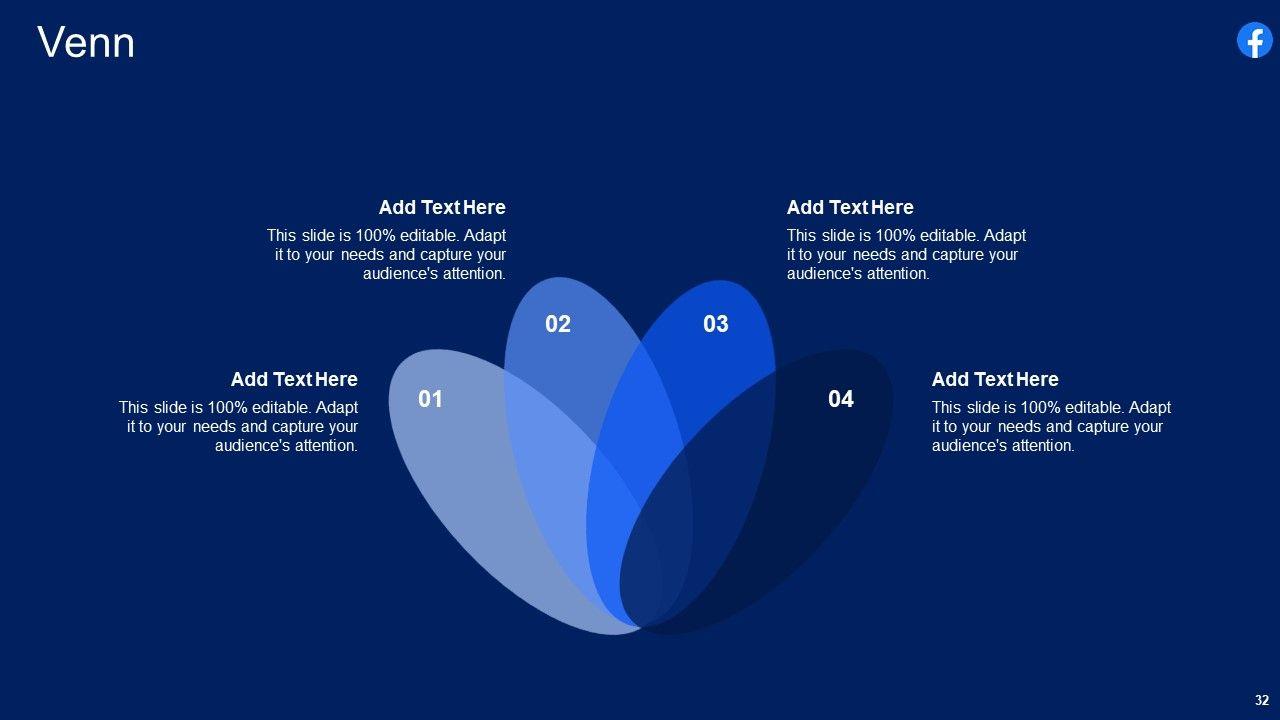 Venn

Add Text Here
This slide is 100% editable. Adapt it to your needs and capture your audience's attention.

Add Text Here
This slide is 100% editable. Adapt it to your needs and capture your audience's attention.

02

03

Add Text Here
This slide is 100% editable. Adapt it to your needs and capture your audience's attention.

01

04

Add Text Here
This slide is 100% editable. Adapt it to your needs and capture your audience's attention.

32